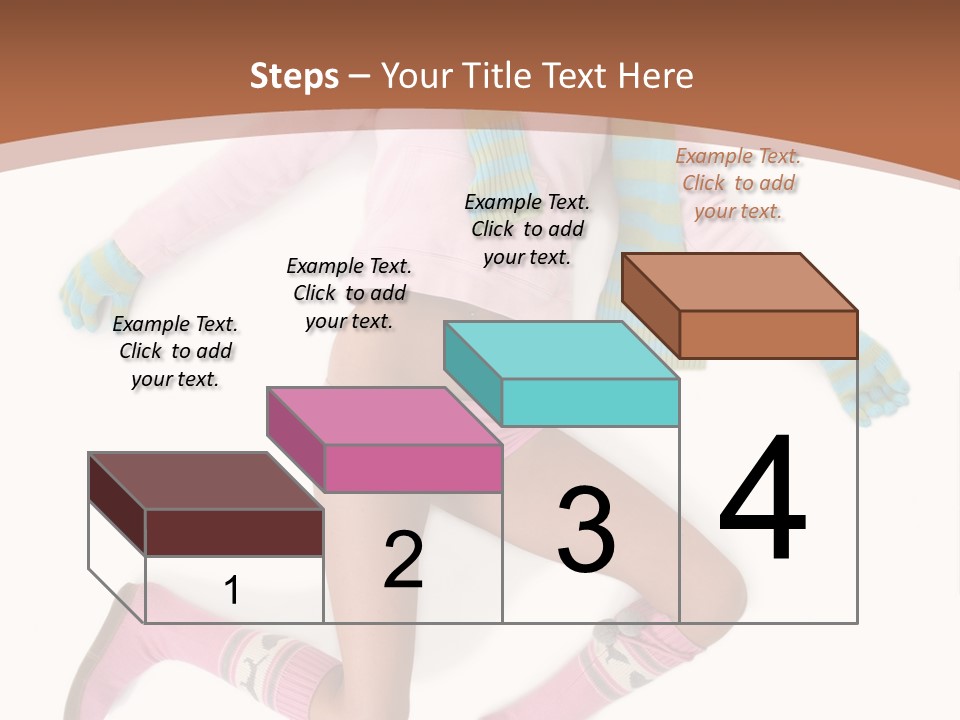 Steps – Your Title Text Here

Example Text. Click to add your text.

Example Text. Click to add your text.

Example Text. Click to add your text.

Example Text. Click to add your text.

1

2

3

4